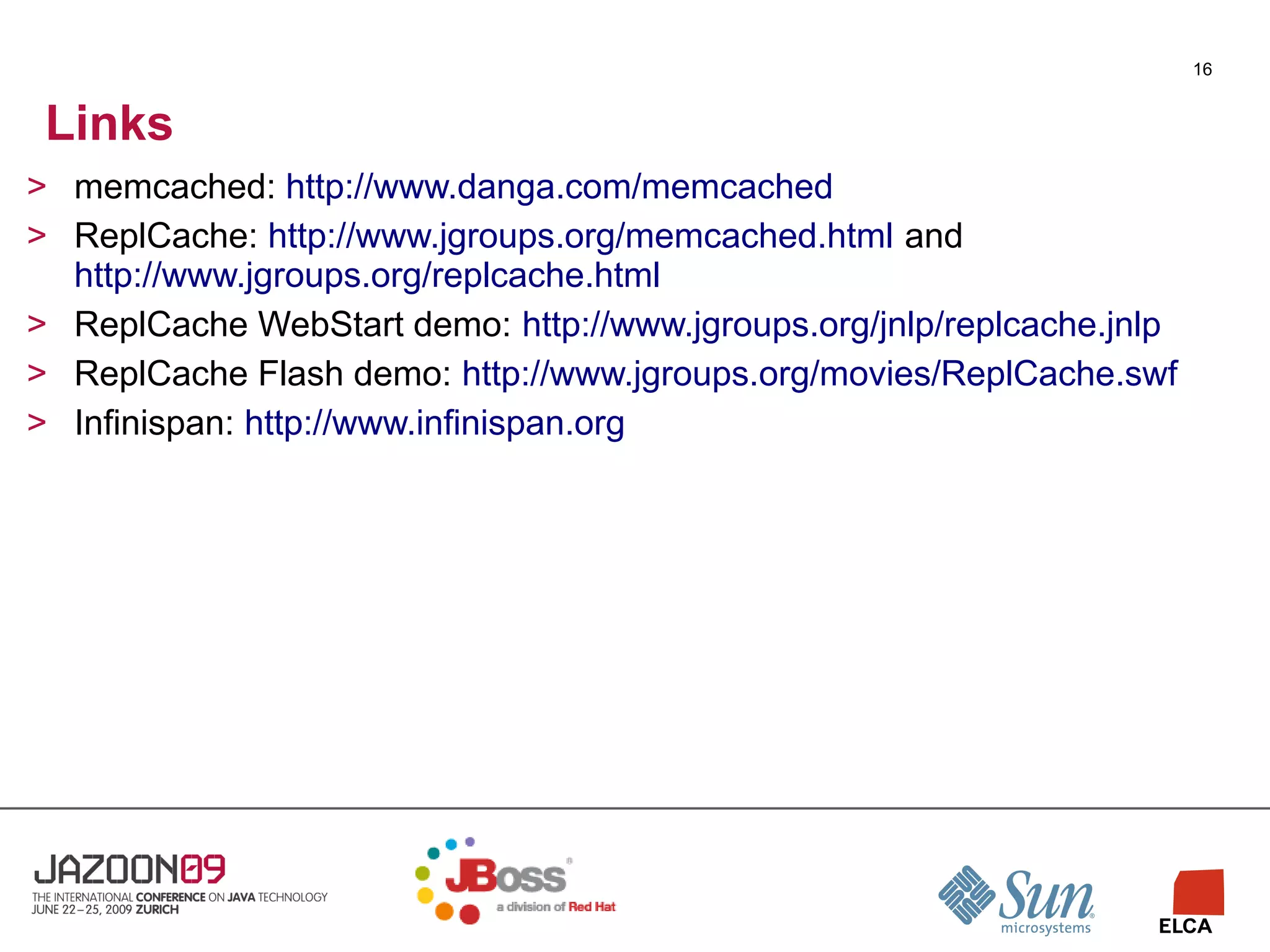 16

Links

> memcached: http://www.danga.com/memcached
> ReplCache: http://www.jgroups.org/memcached.html and http://www.jgroups.org/replcache.html
> ReplCache WebStart demo: http://www.jgroups.org/jnlp/replcache.jnlp
> ReplCache Flash demo: http://www.jgroups.org/movies/ReplCache.swf
> Infinispan: http://www.infinispan.org

JAZOON09
THE INTERNATIONAL CONFERENCE ON JAVA TECHNOLOGY
JUNE 22–25, 2009 ZURICH

JBoss
a division of Red Hat

Sun microsystems

ELCA